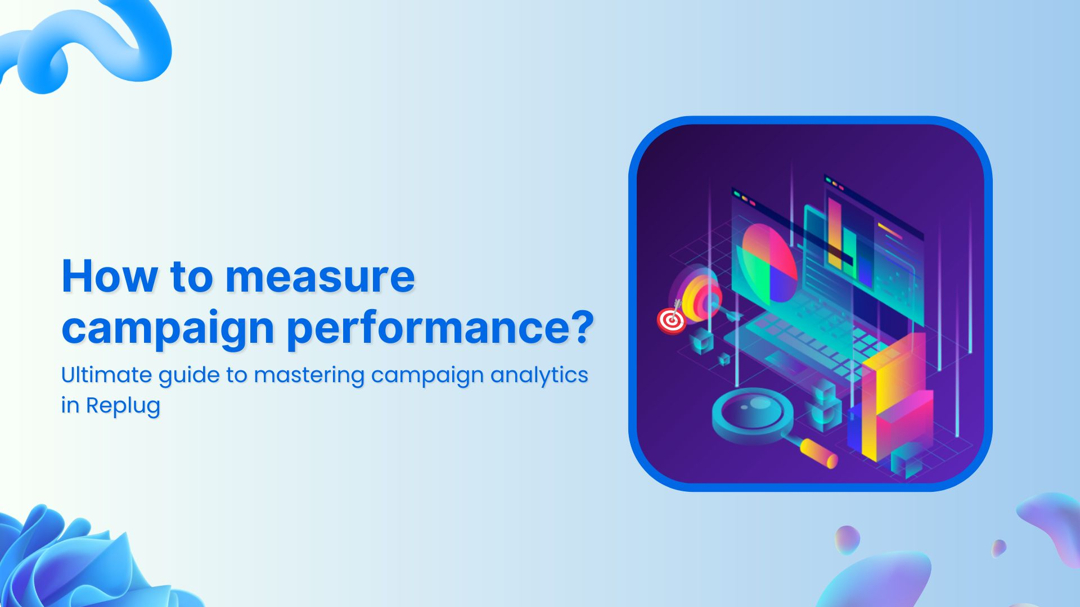 How to measure campaign performance?

Ultimate guide to mastering campaign analytics in Replug